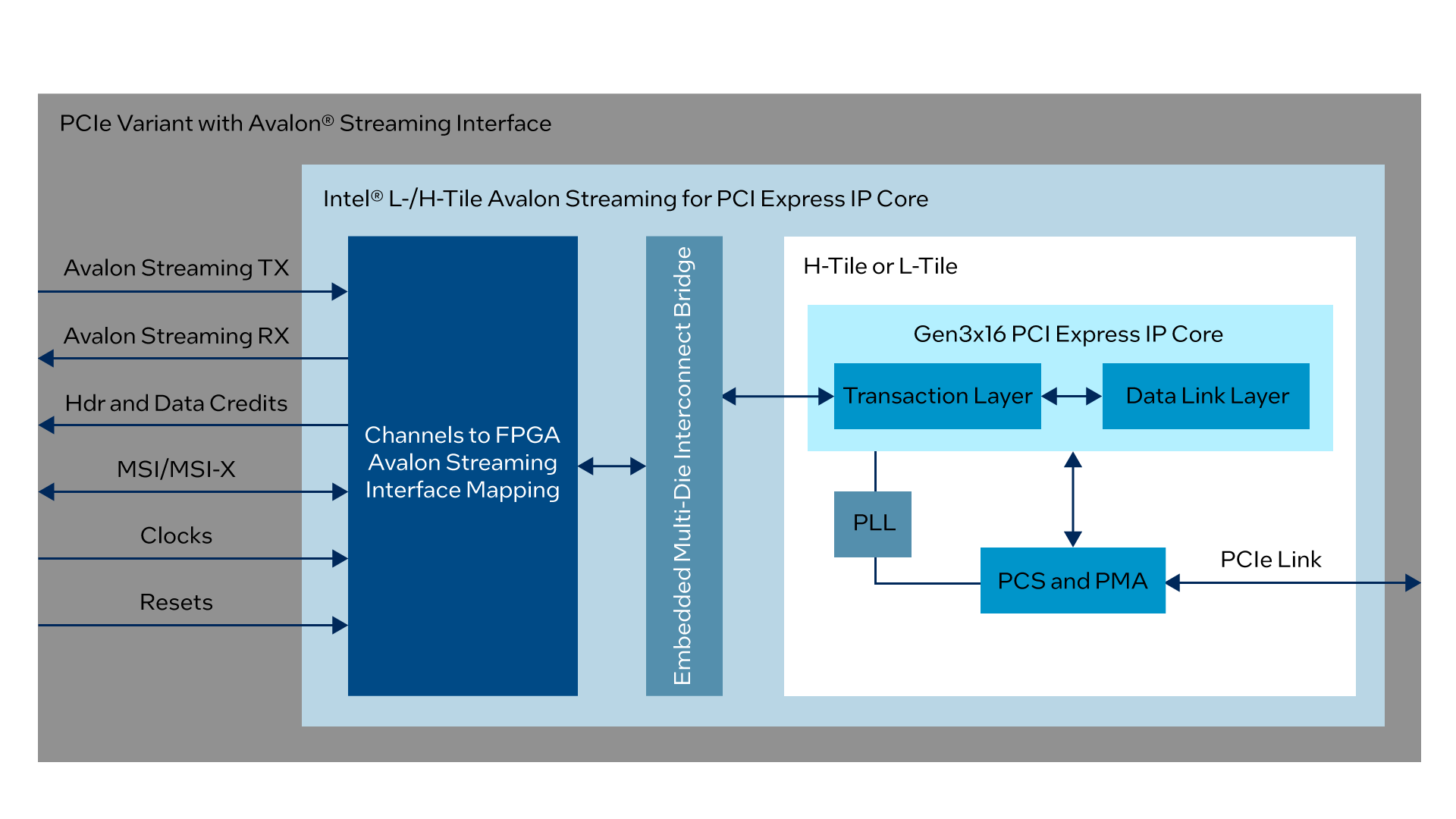 PCIe Variant with Avalon® Streaming Interface

Intel® L-/H-Tile Avalon Streaming for PCI Express IP Core

Avalon Streaming TX

Avalon Streaming RX

Hdr and Data Credits

MSI/MSI-X

Clocks

Resets

Channels to FPGA Avalon Streaming Interface Mapping

Embedded Multi-Die Interconnect Bridge

H-Tile or L-Tile

Gen3x16 PCI Express IP Core

Transaction Layer

Data Link Layer

PLL

PCS and PMA

PCIe Link